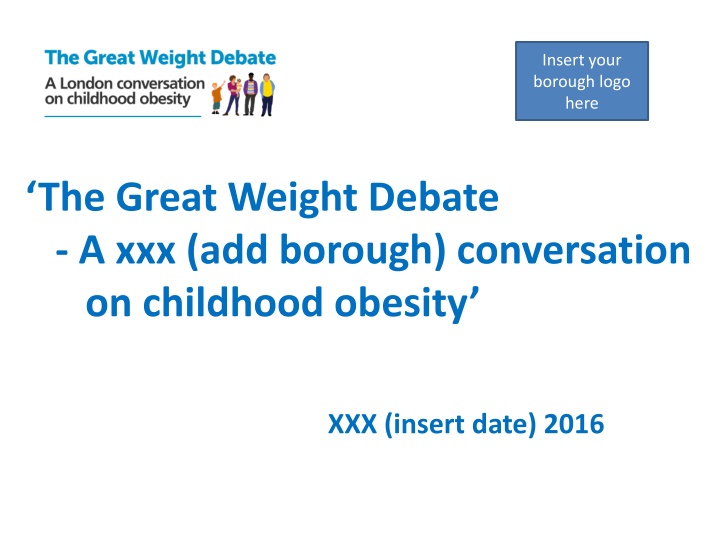 The Great Weight Debate
A London conversation on childhood obesity

Insert your borough logo here

‘The Great Weight Debate
- A xxx (add borough) conversation on childhood obesity’

XXX (insert date) 2016